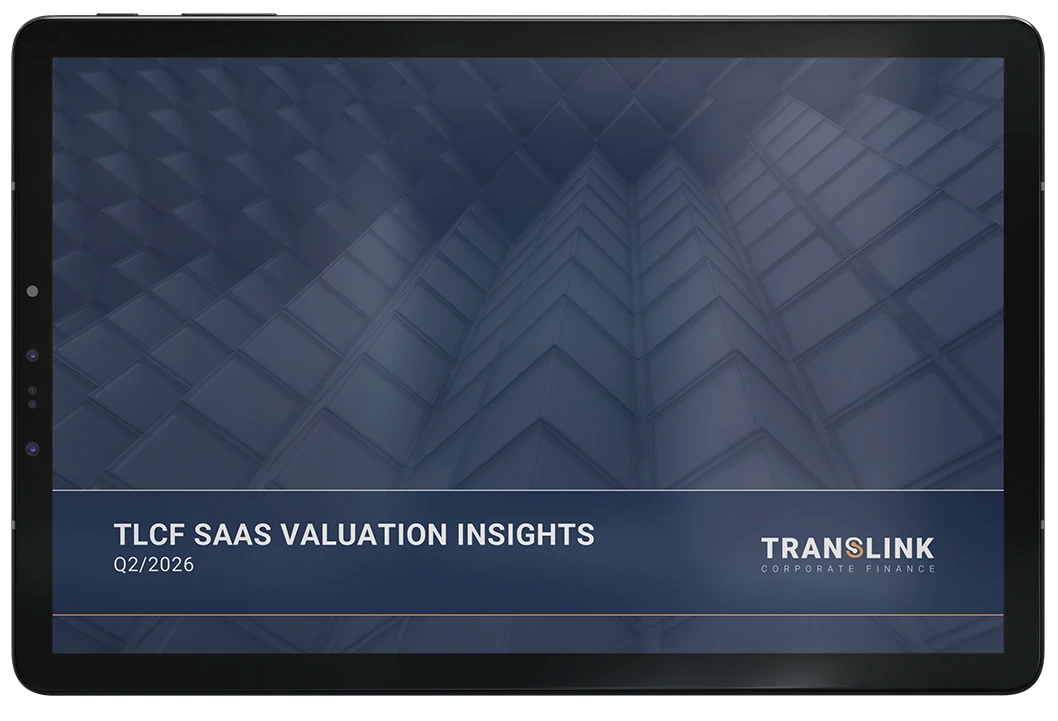 TLCF SAAS VALUATION INSIGHTS
Q2/2026

TRANSLINK
CORPORATE FINANCE